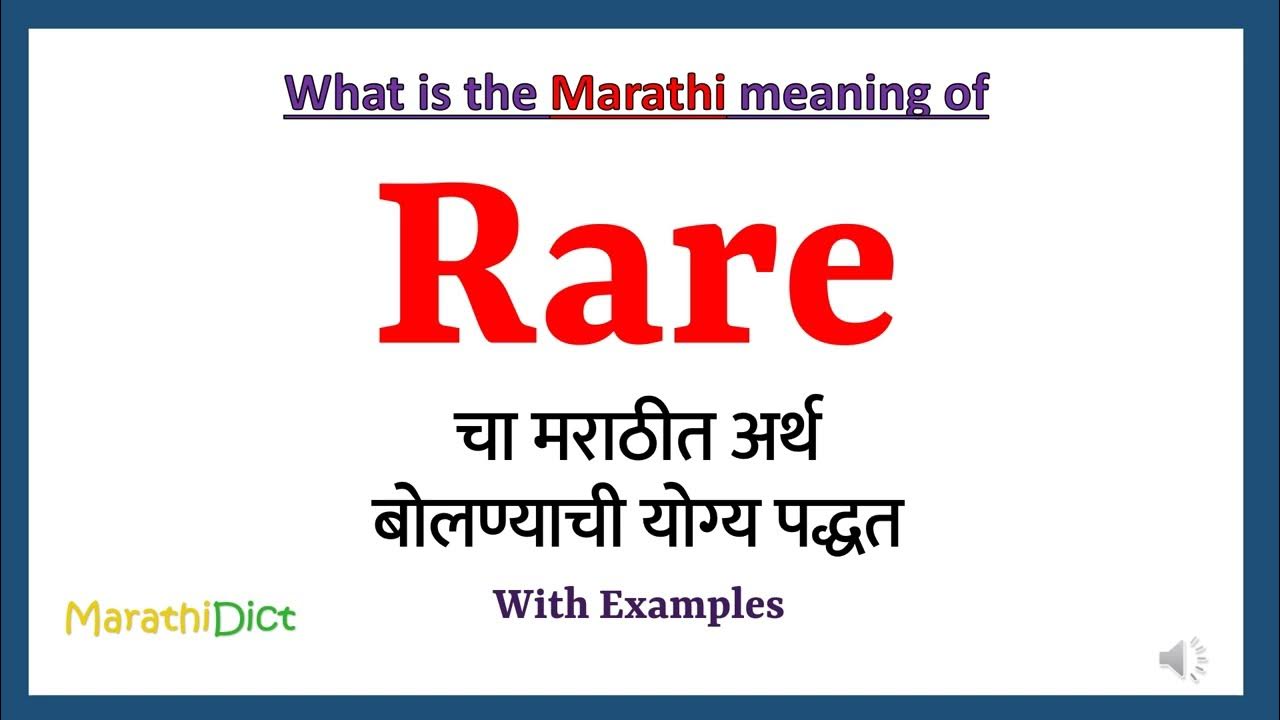 What is the Marathi meaning of

Rare

चा मराठीत अर्थ
बोलण्याची योग्य पद्धत

With Examples

MarathiDict